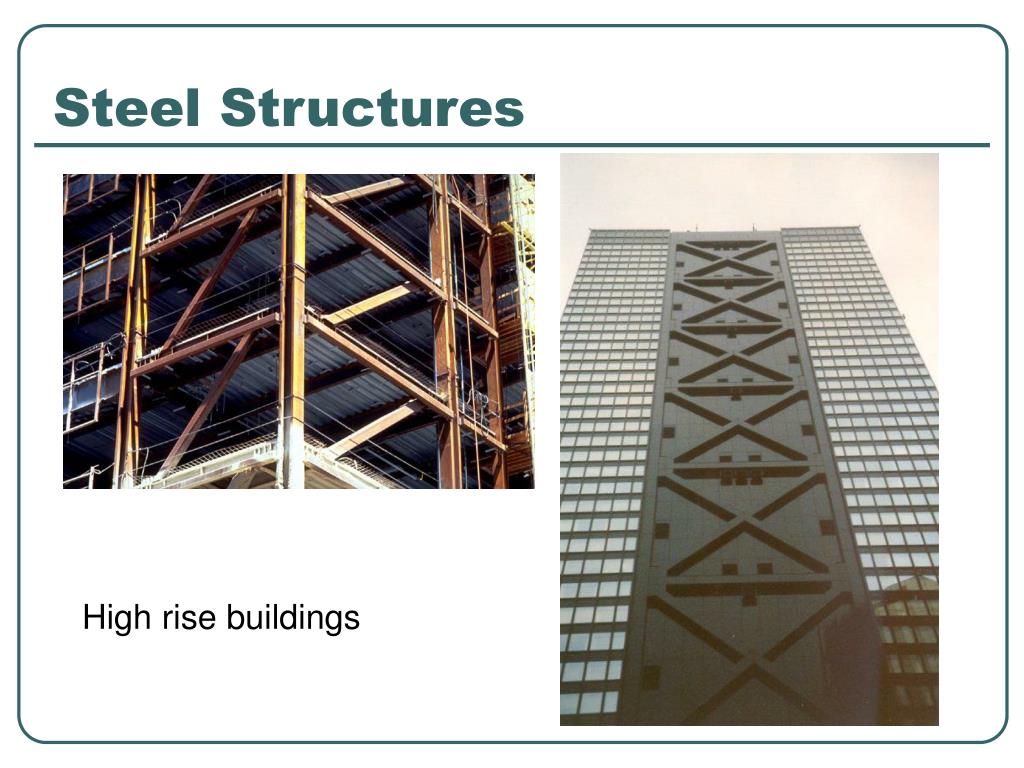 Steel Structures

High rise buildings